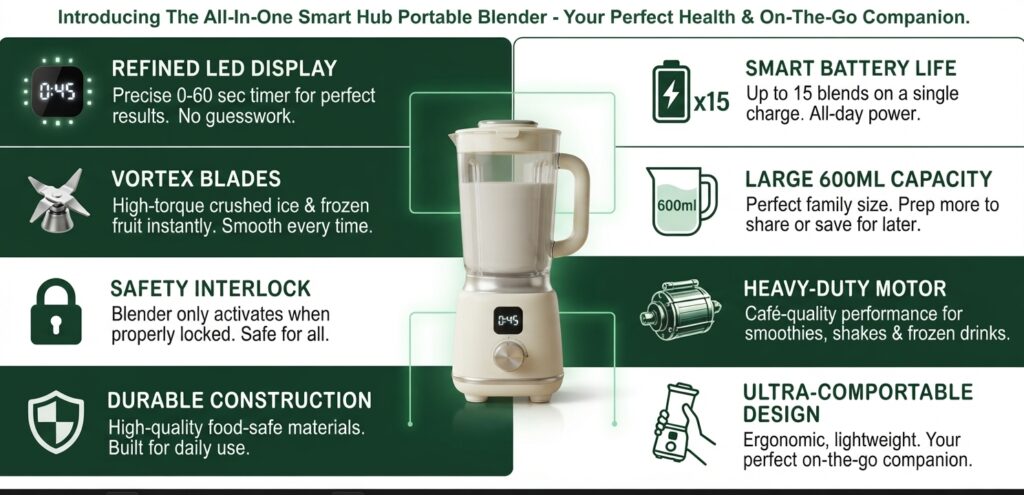 Introducing The All-In-One Smart Hub Portable Blender - Your Perfect Health & On-The-Go Companion.

0:45

REFINED LED DISPLAY
Precise 0-60 sec timer for perfect results. No guesswork.

VORTEX BLADES
High-torque crushed ice & frozen fruit instantly. Smooth every time.

SAFETY INTERLOCK
Blender only activates when properly locked. Safe for all.

DURABLE CONSTRUCTION
High-quality food-safe materials. Built for daily use.

0:45

x15

SMART BATTERY LIFE
Up to 15 blends on a single charge. All-day power.

600ml

LARGE 600ML CAPACITY
Perfect family size. Prep more to share or save for later.

HEAVY-DUTY MOTOR
Café-quality performance for smoothies, shakes & frozen drinks.

ULTRA-COMPORTABLE DESIGN
Ergonomic, lightweight. Your perfect on-the-go companion.